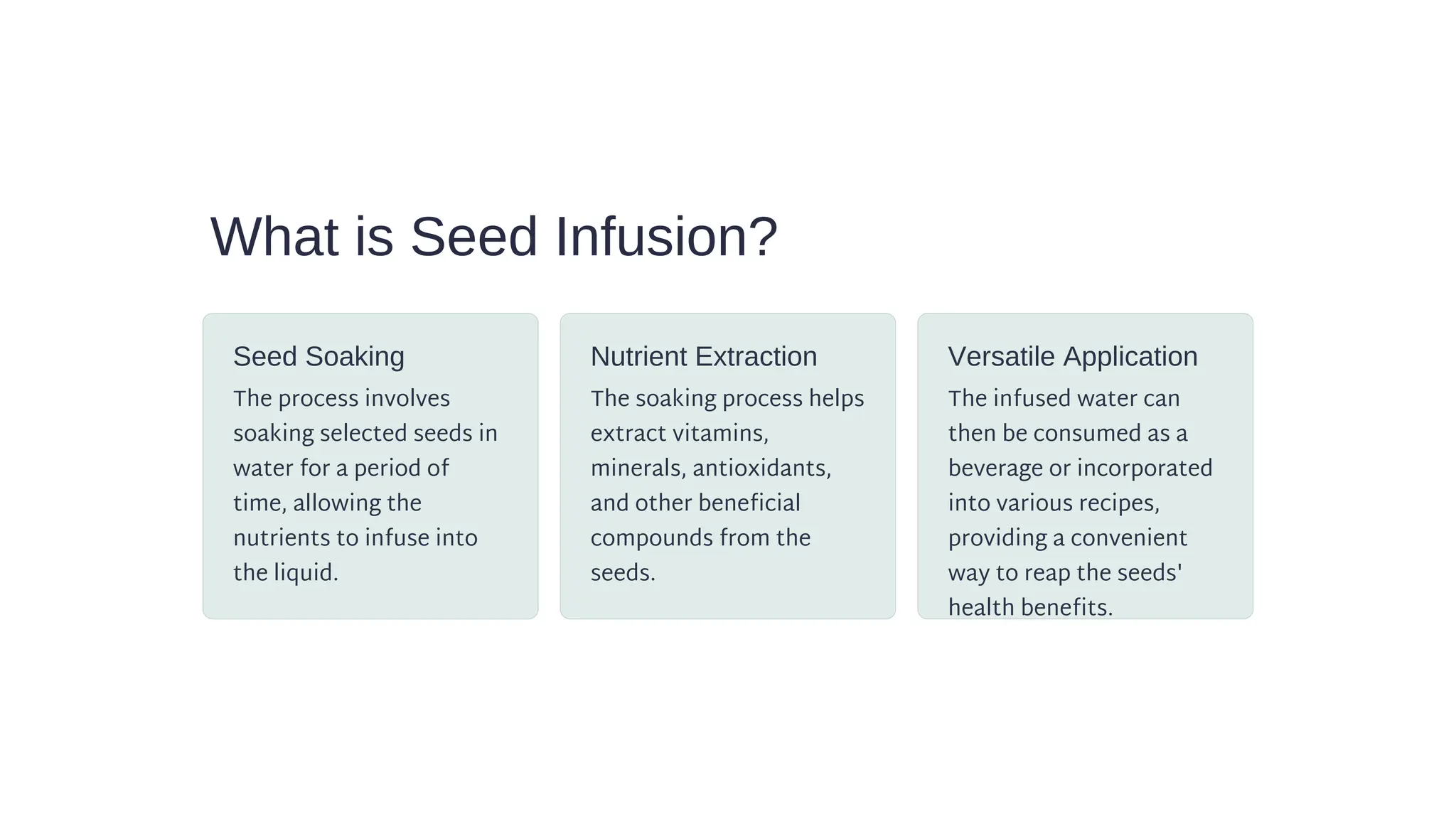 What is Seed Infusion?

Seed Soaking

The process involves soaking selected seeds in water for a period of time, allowing the nutrients to infuse into the liquid.

Nutrient Extraction

The soaking process helps extract vitamins, minerals, antioxidants, and other beneficial compounds from the seeds.

Versatile Application

The infused water can then be consumed as a beverage or incorporated into various recipes, providing a convenient way to reap the seeds' health benefits.